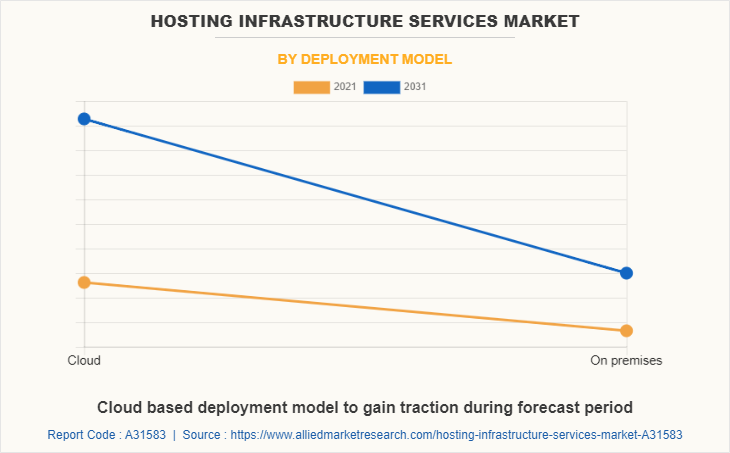 HOSTING INFRASTRUCTURE SERVICES MARKET

BY DEPLOYMENT MODEL

2021 2031

Cloud

On premises

Cloud based deployment model to gain traction during forecast period

Report Code : A31583 | Source : https://www.alliedmarketresearch.com/hosting-infrastructure-services-market-A31583